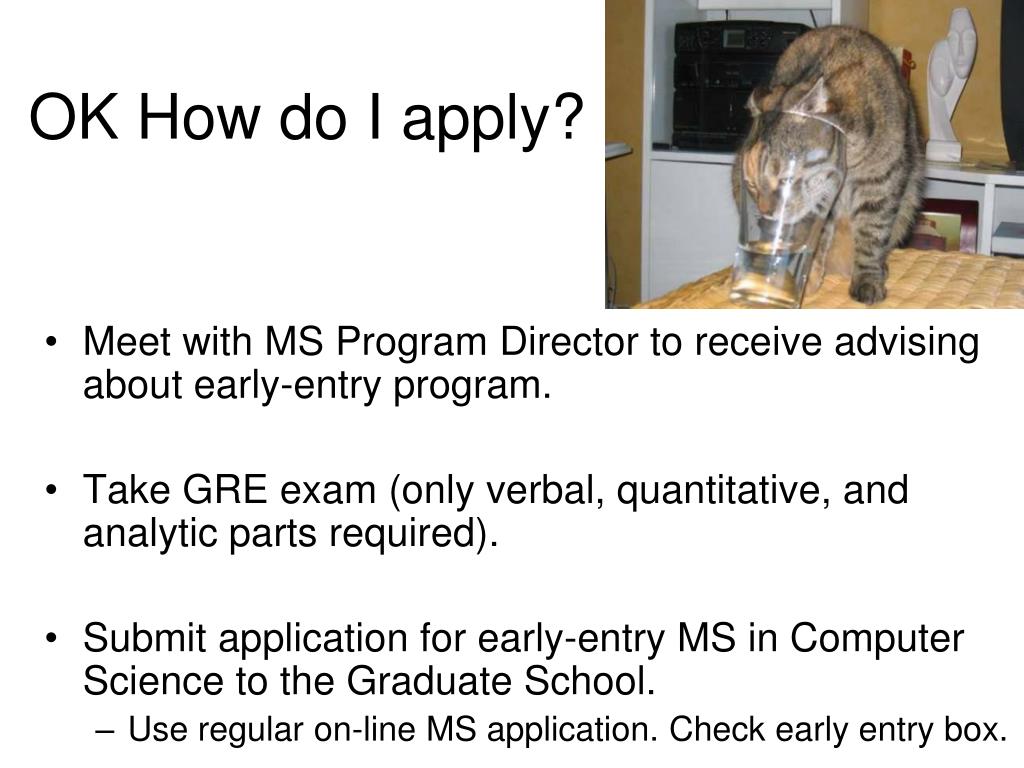 OK How do I apply?

• Meet with MS Program Director to receive advising about early-entry program.

• Take GRE exam (only verbal, quantitative, and analytic parts required).

• Submit application for early-entry MS in Computer Science to the Graduate School.
– Use regular on-line MS application. Check early entry box.